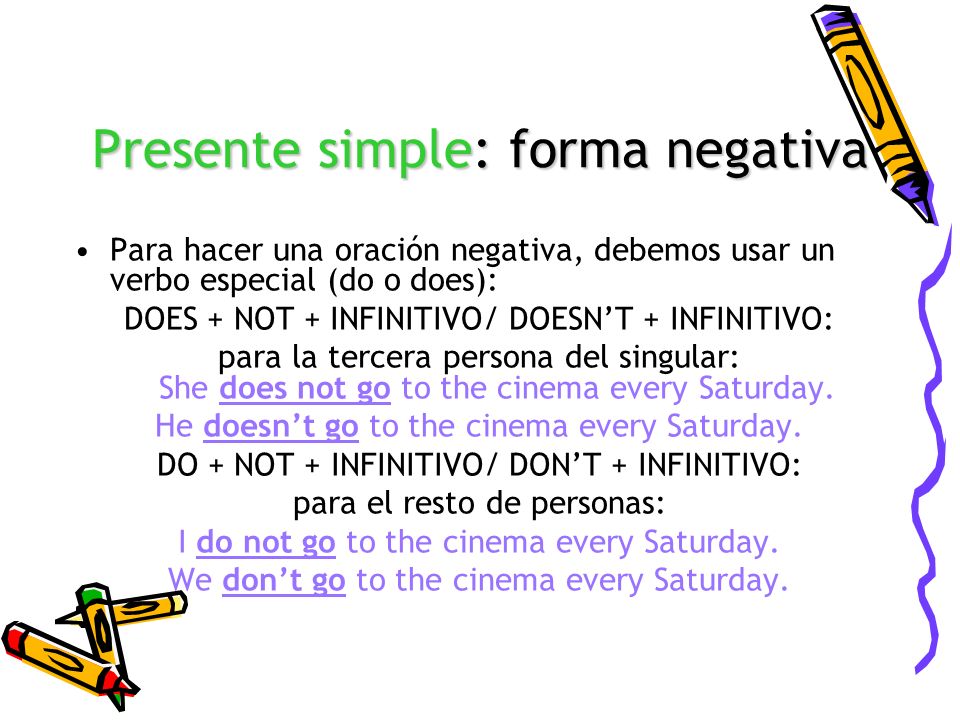 Presente simple: forma negativa

• Para hacer una oración negativa, debemos usar un verbo especial (do o does):

DOES + NOT + INFINITIVO/ DOESN’T + INFINITIVO:

para la tercera persona del singular:

She does not go to the cinema every Saturday.

He doesn’t go to the cinema every Saturday.

DO + NOT + INFINITIVO/ DON’T + INFINITIVO:

para el resto de personas:

I do not go to the cinema every Saturday.

We don’t go to the cinema every Saturday.